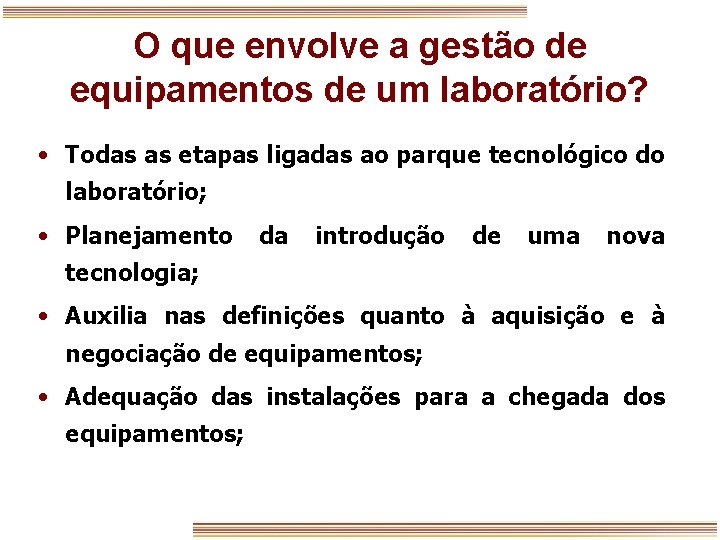 O que envolve a gestão de equipamentos de um laboratório?

• Todas as etapas ligadas ao parque tecnológico do laboratório;

• Planejamento da introdução de uma nova tecnologia;

• Auxilia nas definições quanto à aquisição e à negociação de equipamentos;

• Adequação das instalações para a chegada dos equipamentos;